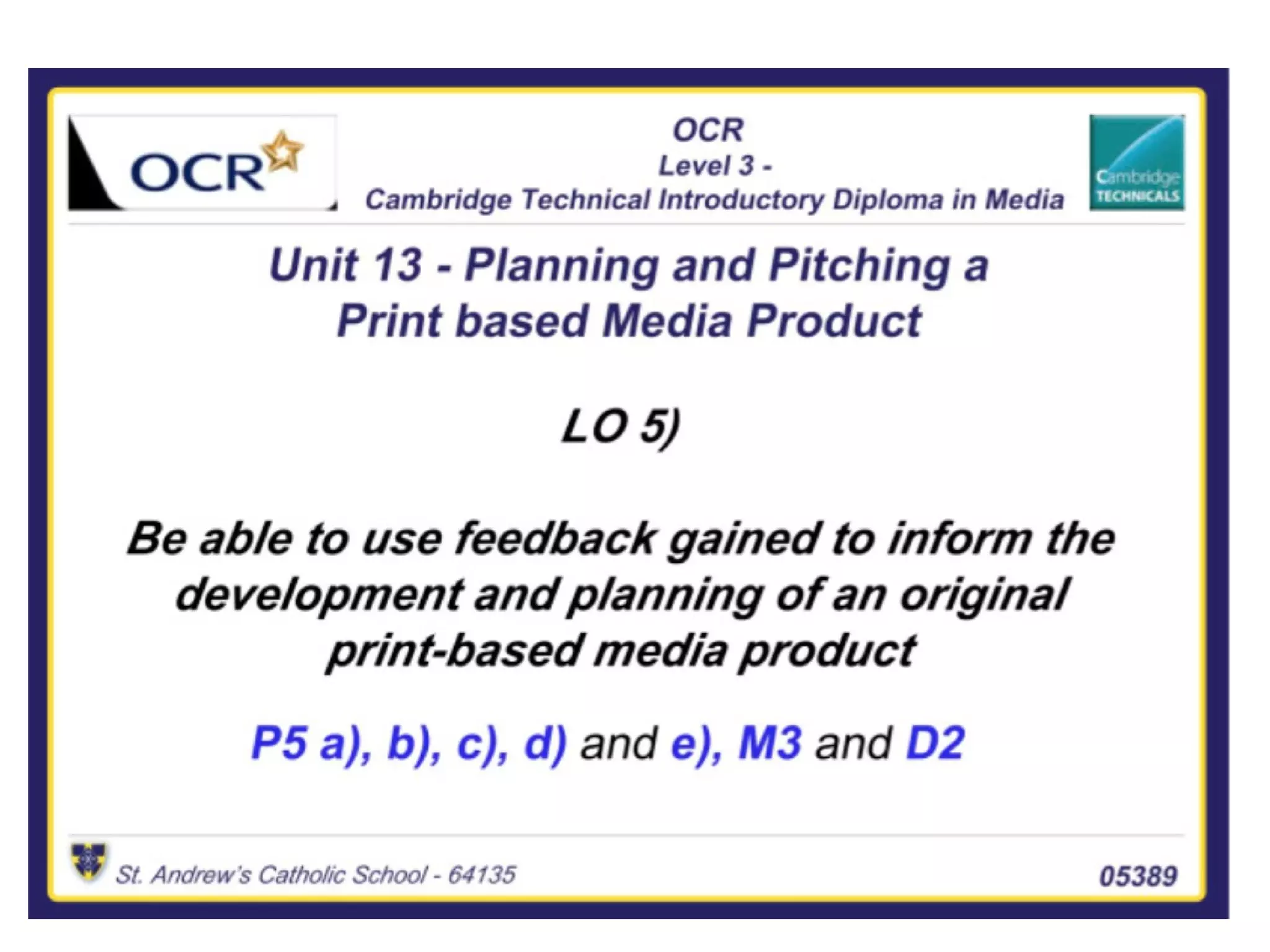 OCR

OCR
Level 3 -
Cambridge Technical Introductory Diploma in Media

Cambridge TECHNICALS

Unit 13 - Planning and Pitching a Print based Media Product

LO 5)

Be able to use feedback gained to inform the development and planning of an original print-based media product

P5 a), b), c), d) and e), M3 and D2

St. Andrew's Catholic School - 64135

05389